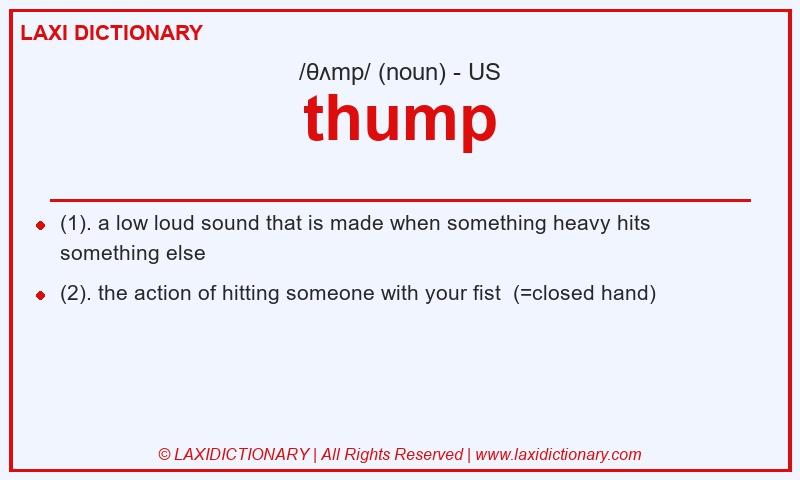 LAXI DICTIONARY

/θʌmp/ (noun) - US

thump

- (1). a low loud sound that is made when something heavy hits something else
- (2). the action of hitting someone with your fist (=closed hand)

© LAXIDICTIONARY | All Rights Reserved | www.laxidictionary.com